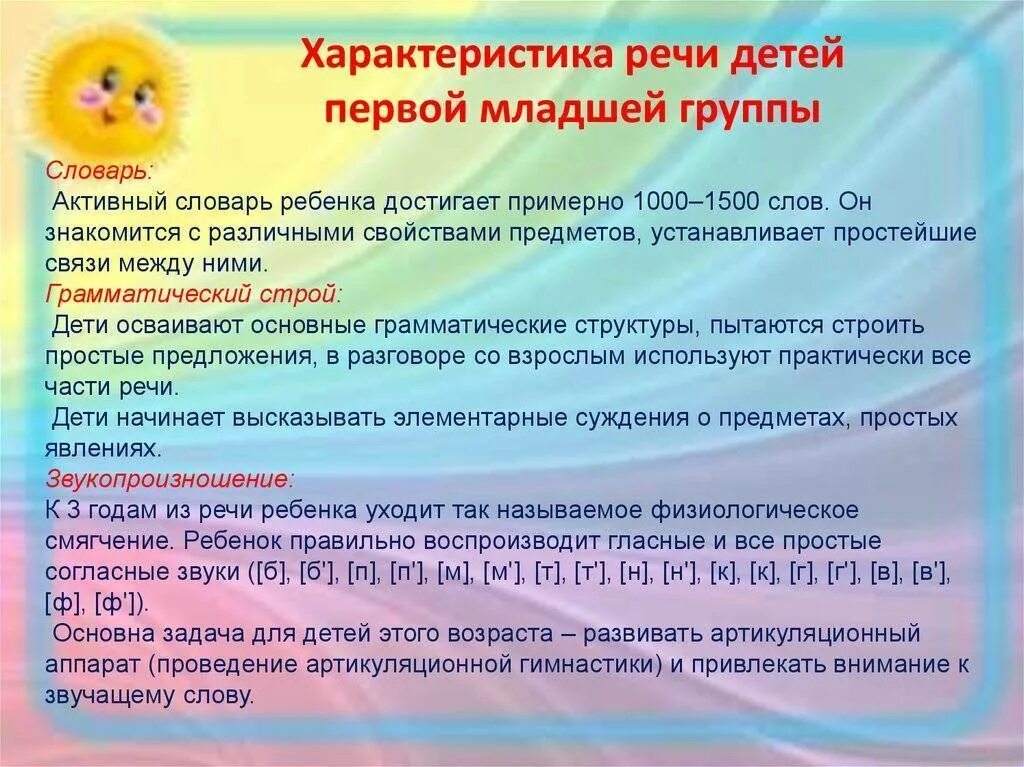 Характеристика речи детей первой младшей группы

Словарь:
Активный словарь ребенка достигает примерно 1000–1500 слов. Он знакомится с различными свойствами предметов, устанавливает простейшие связи между ними.

Грамматический строй:
Дети осваивают основные грамматические структуры, пытаются строить простые предложения, в разговоре со взрослым используют практически все части речи.
Дети начинает высказывать элементарные суждения о предметах, простых явлениях.

Звукопроизношение:
К 3 годам из речи ребенка уходит так называемое физиологическое смягчение. Ребенок правильно воспроизводит гласные и все простые согласные звуки ([б], [б'], [п], [п'], [м], [м'], [т], [т'], [н], [н'], [к], [к], [г], [г'], [в], [в'], [ф], [ф']).
Основна задача для детей этого возраста – развивать артикуляционный аппарат (проведение артикуляционной гимнастики) и привлекать внимание к звучащему слову.